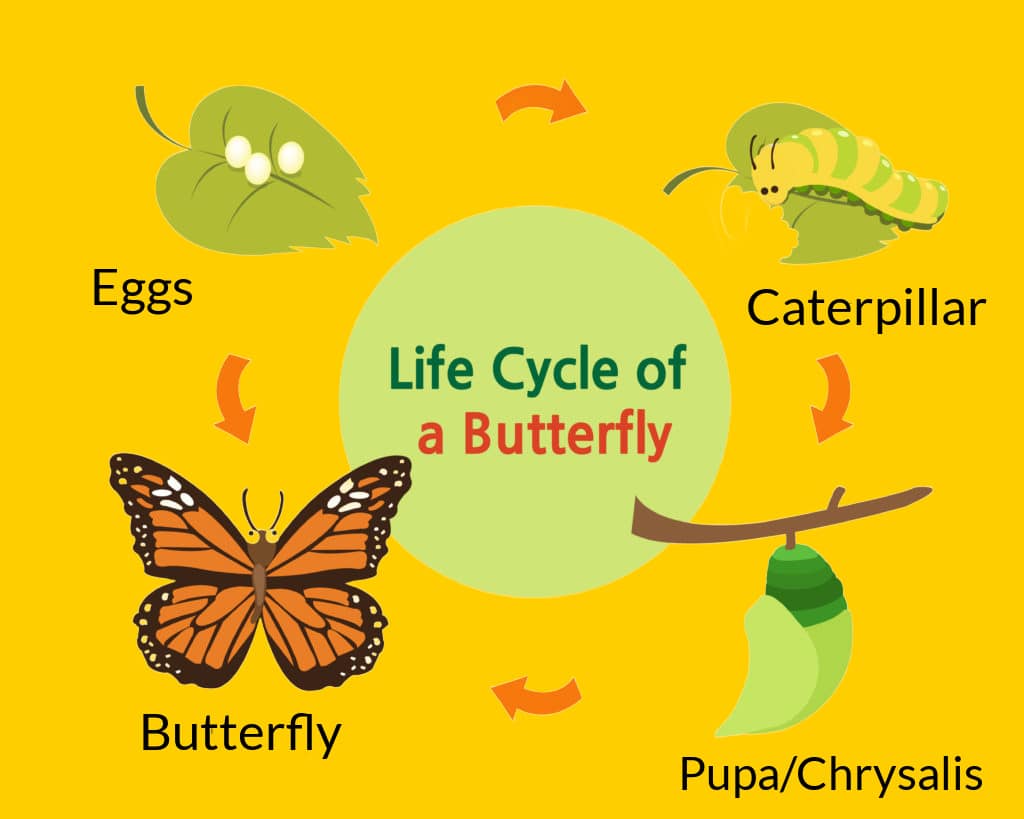 Eggs

Caterpillar

Life Cycle of a Butterfly

Butterfly

Pupa/Chrysalis